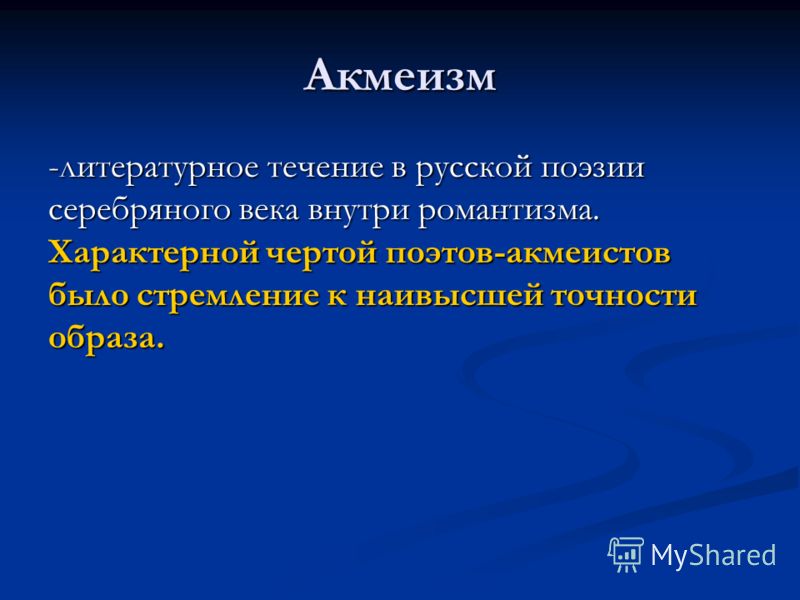 Акмеизм

-литературное течение в русской поэзии серебряного века внутри романтизма. Характерной чертой поэтов-акмеистов было стремление к наивысшей точности образа.

MyShared